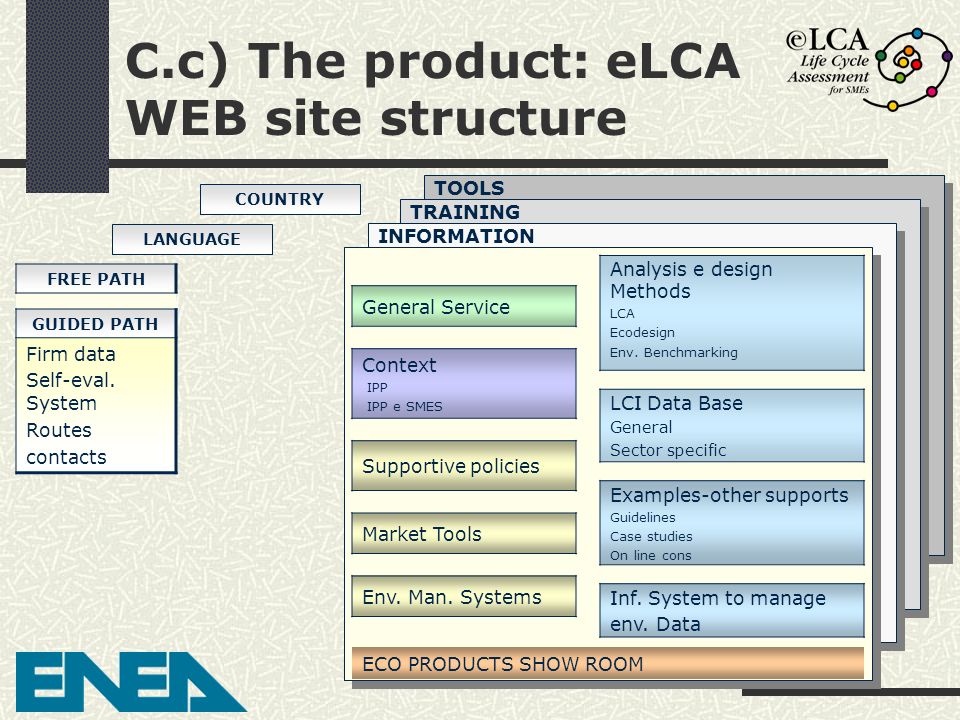 C.c) The product: eLCA WEB site structure

eLCA
Life Cycle Assessment for SMEs

COUNTRY

LANGUAGE

FREE PATH

GUIDED PATH
Firm data
Self-eval. System
Routes
contacts

TOOLS
TRAINING
INFORMATION

General Service

Context
IPP
IPP e SMES

Supportive policies

Market Tools

Env. Man. Systems

Analysis e design Methods
LCA
Ecodesign
Env. Benchmarking

LCI Data Base
General
Sector specific

Examples-other supports
Guidelines
Case studies
On line cons

Inf. System to manage env. Data

ECO PRODUCTS SHOW ROOM

ENEA